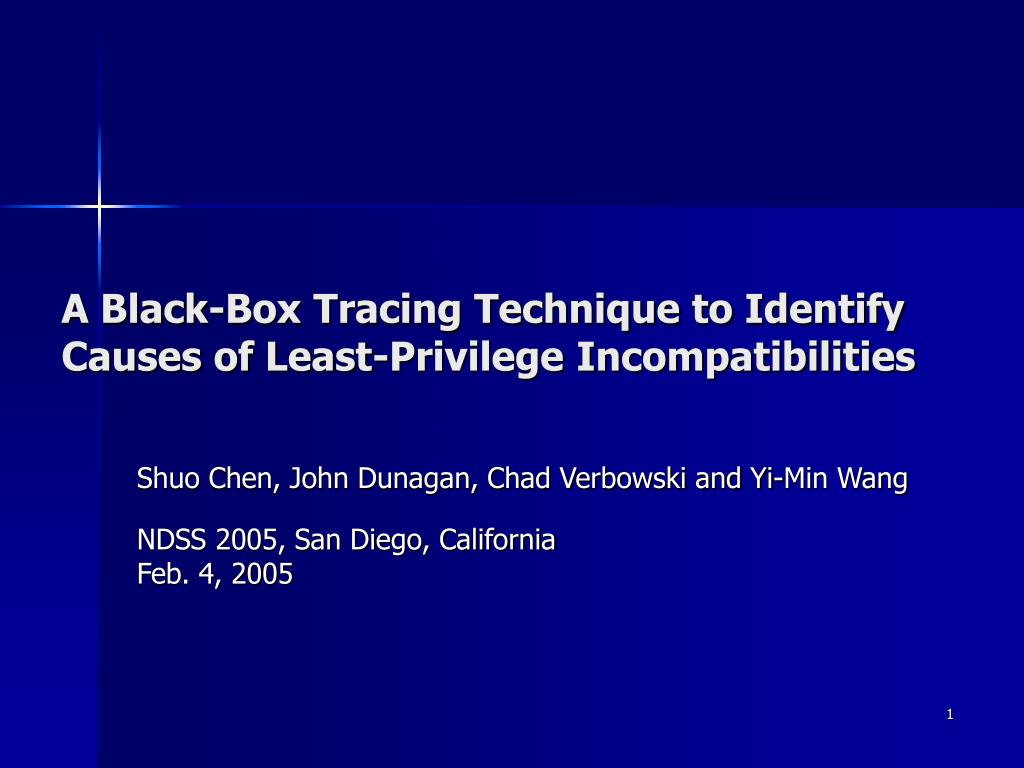 A Black-Box Tracing Technique to Identify Causes of Least-Privilege Incompatibilities

Shuo Chen, John Dunagan, Chad Verbowski and Yi-Min Wang

NDSS 2005, San Diego, California
Feb. 4, 2005

1